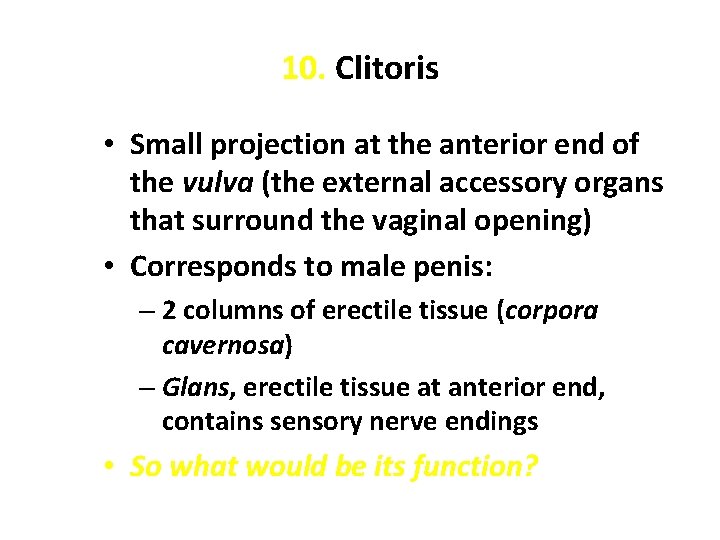 10. Clitoris

• Small projection at the anterior end of the vulva (the external accessory organs that surround the vaginal opening)

• Corresponds to male penis:

– 2 columns of erectile tissue (corpora cavernosa)

– Glans, erectile tissue at anterior end, contains sensory nerve endings

• So what would be its function?